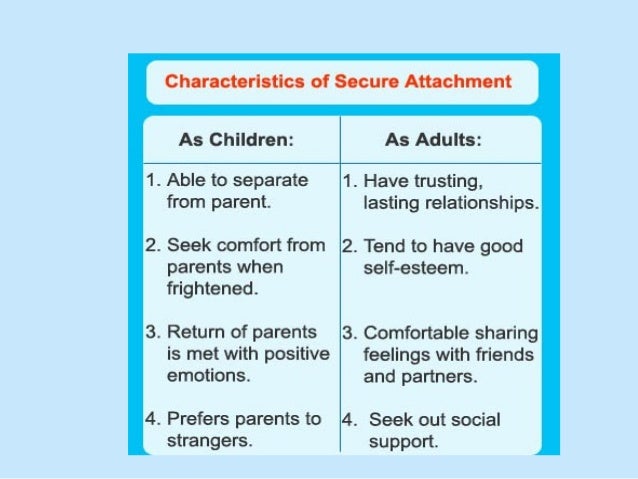 Characteristics of Secure Attachment

| As Children: | As Adults: |
|---|---|
| 1. Able to separate from parent. | 1. Have trusting, lasting relationships. |
| 2. Seek comfort from parents when frightened. | 2. Tend to have good self-esteem. |
| 3. Return of parents is met with positive emotions. | 3. Comfortable sharing feelings with friends and partners. |
| 4. Prefers parents to strangers. | 4. Seek out social support. |